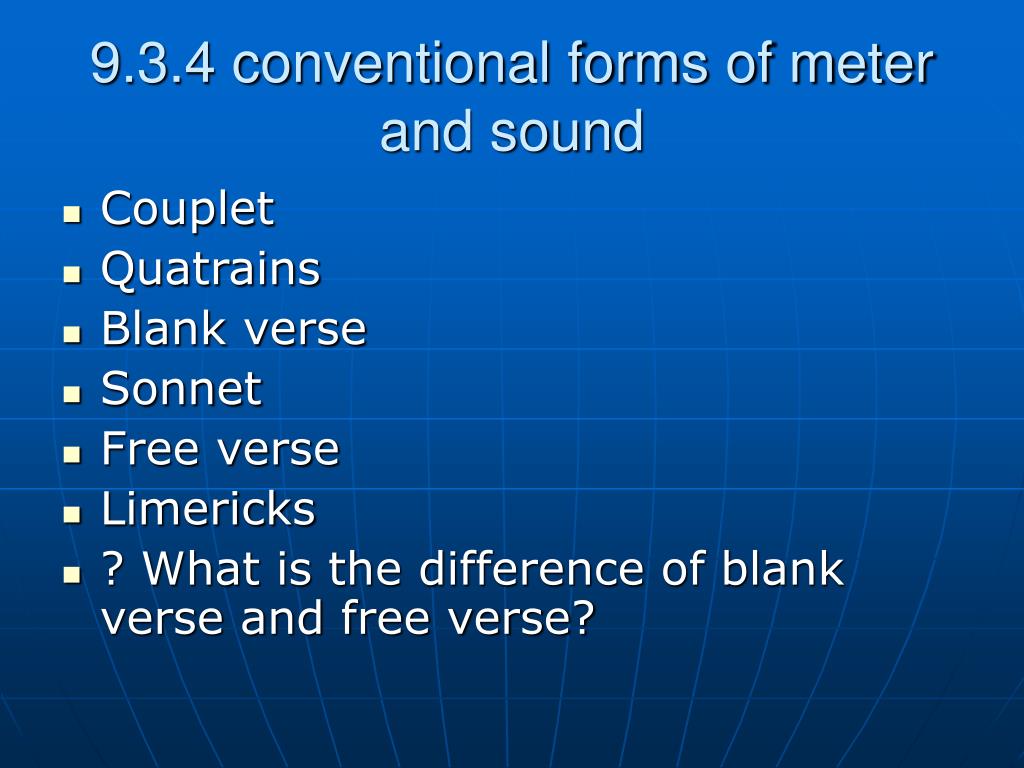 9.3.4 conventional forms of meter and sound

- Couplet
- Quatrains
- Blank verse
- Sonnet
- Free verse
- Limericks
- ? What is the difference of blank verse and free verse?